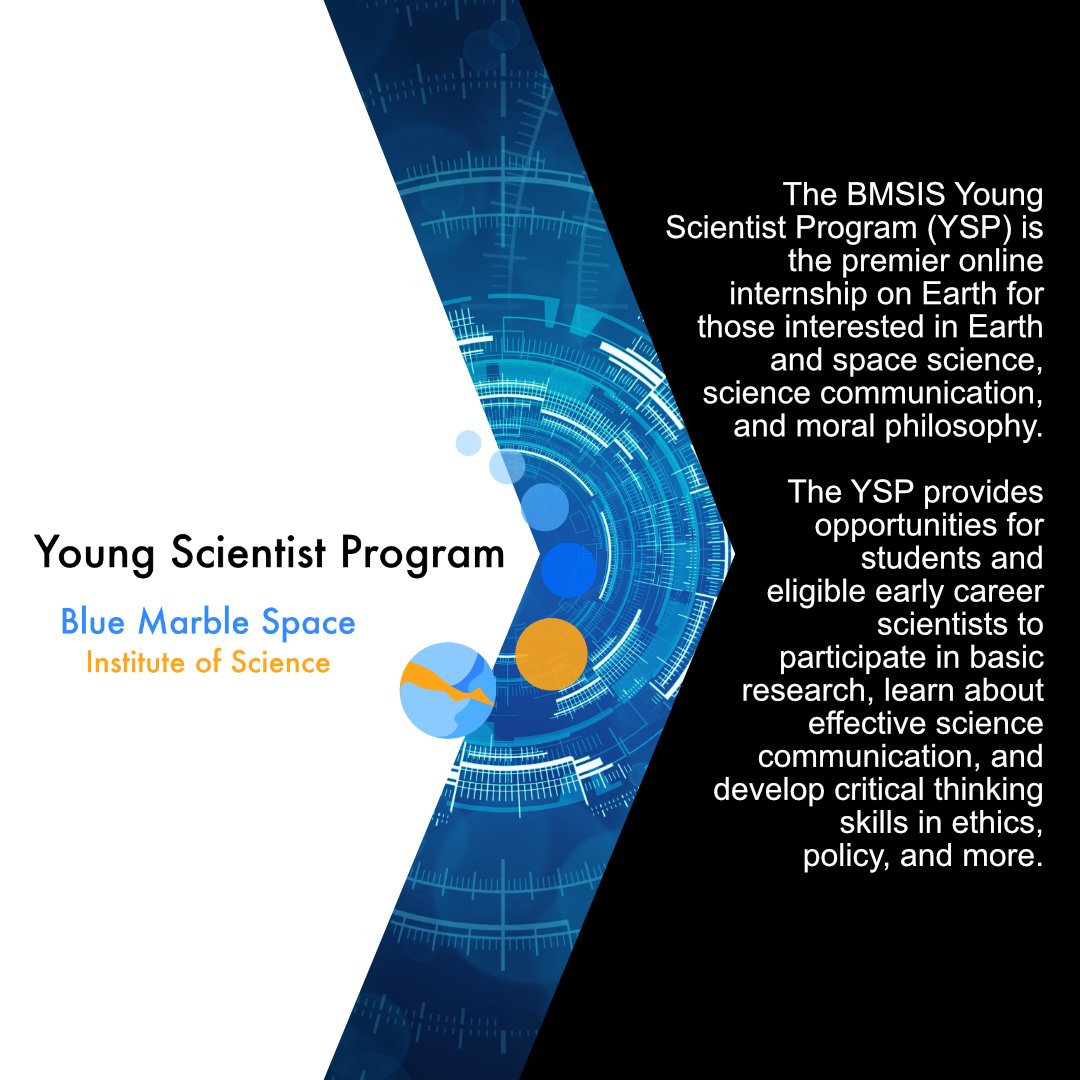 Young Scientist Program

Blue Marble Space
Institute of Science

The BMSIS Young Scientist Program (YSP) is the premier online internship on Earth for those interested in Earth and space science, science communication, and moral philosophy.

The YSP provides opportunities for students and eligible early career scientists to participate in basic research, learn about effective science communication, and develop critical thinking skills in ethics, policy, and more.